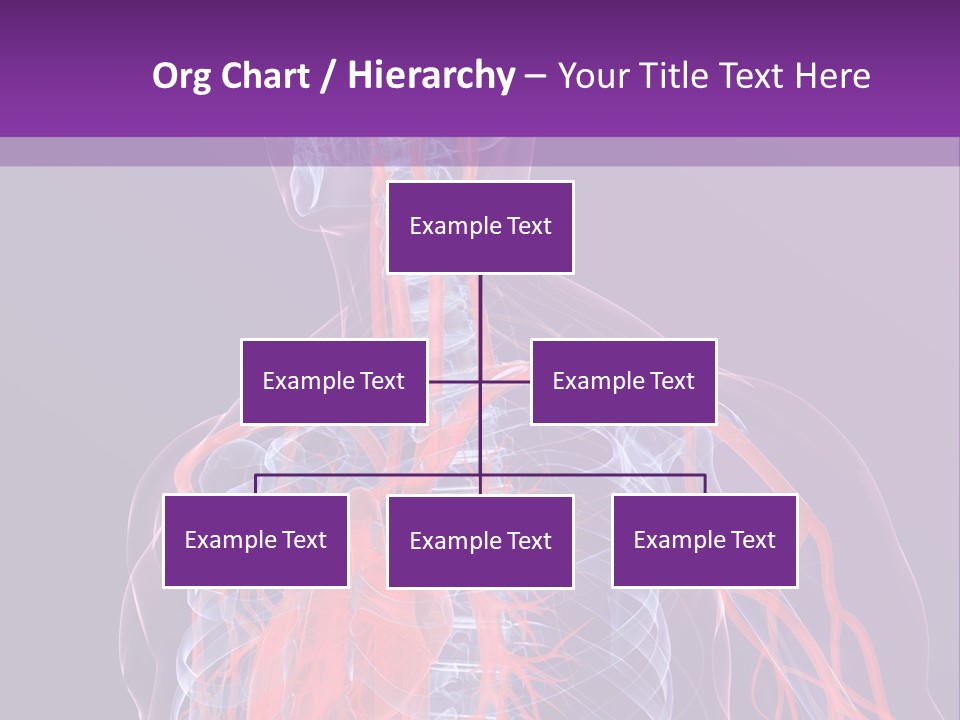 Org Chart / Hierarchy – Your Title Text Here

Example Text

Example Text

Example Text

Example Text

Example Text

Example Text